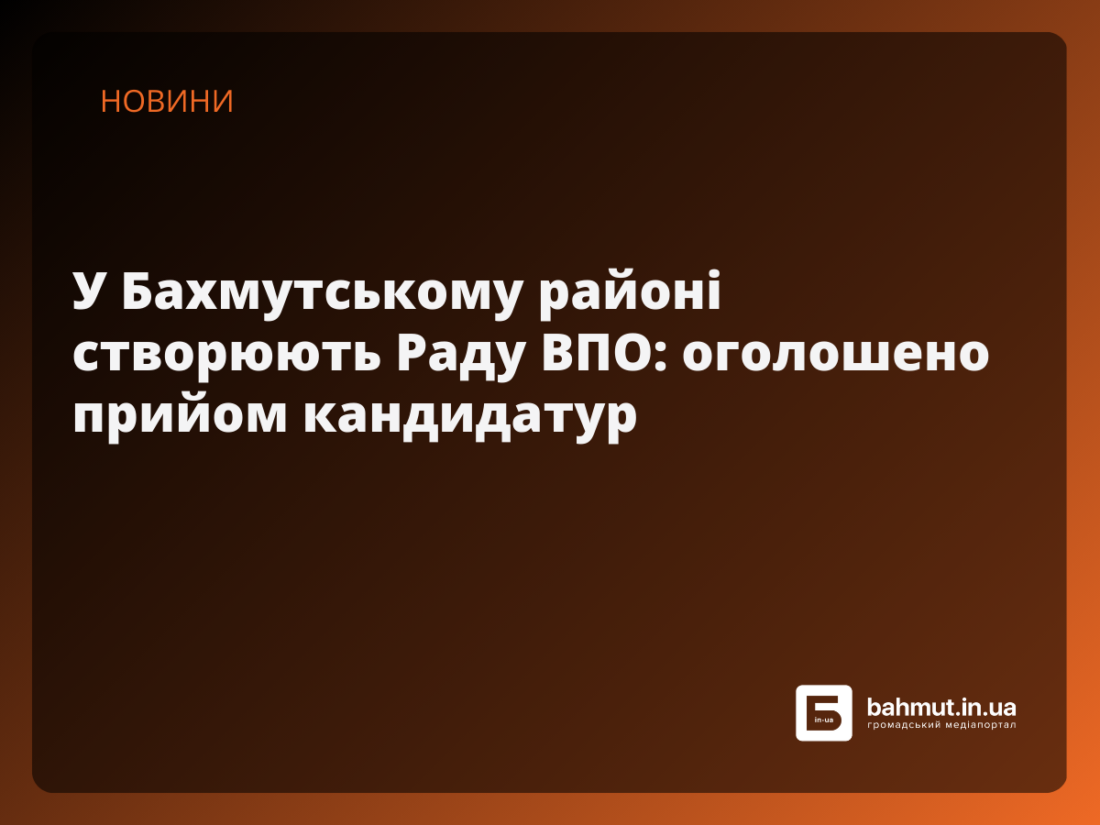 НОВИНИ

У Бахмутському районі створюють Раду ВПО: оголошено прийом кандидатур

Б in-ua bahmut.in.ua громадський медіапортал